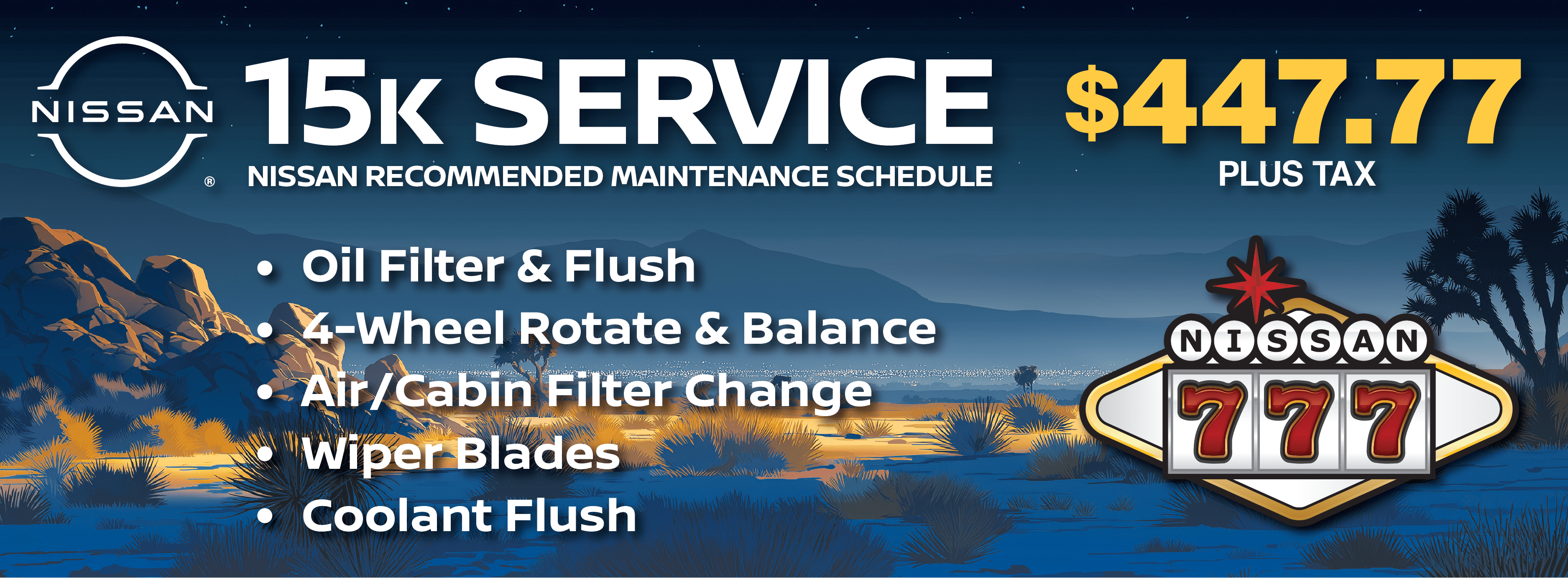 NISSAN ®

15K SERVICE

NISSAN RECOMMENDED MAINTENANCE SCHEDULE

$447.77

PLUS TAX

• Oil Filter & Flush
• 4-Wheel Rotate & Balance
• Air/Cabin Filter Change
• Wiper Blades
• Coolant Flush

NISSAN

777